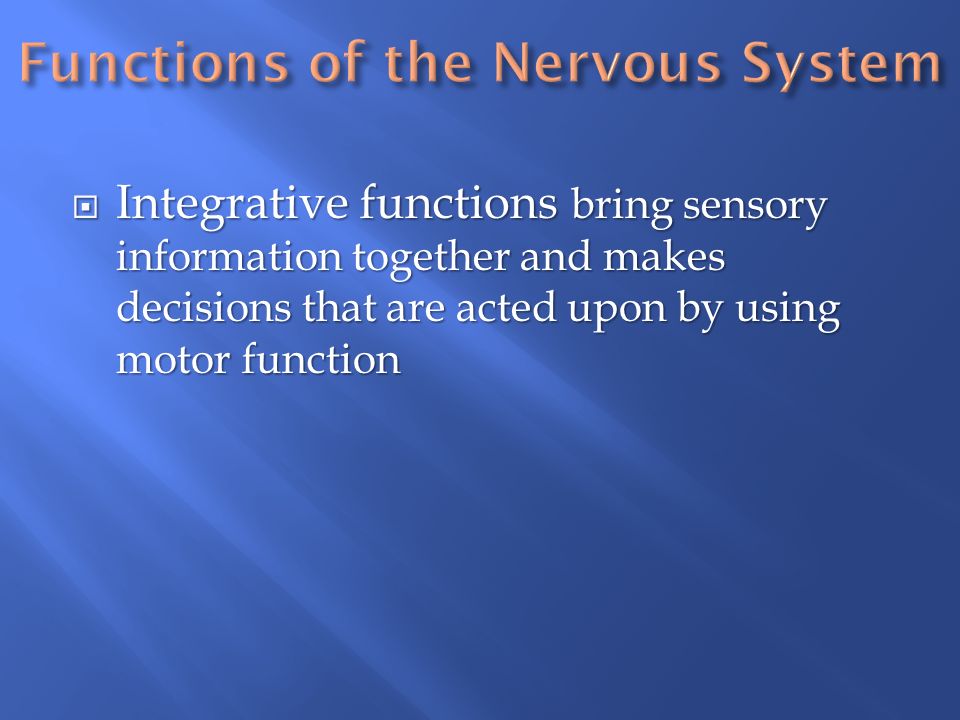 Functions of the Nervous System

Integrative functions bring sensory information together and makes decisions that are acted upon by using motor function